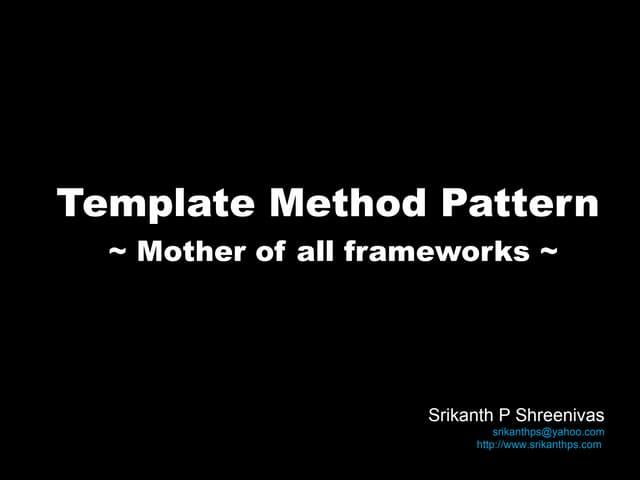 Template Method Pattern
~ Mother of all frameworks ~

Srikanth P Shreenivas
srikanthps@yahoo.com
http://www.srikanthps.com